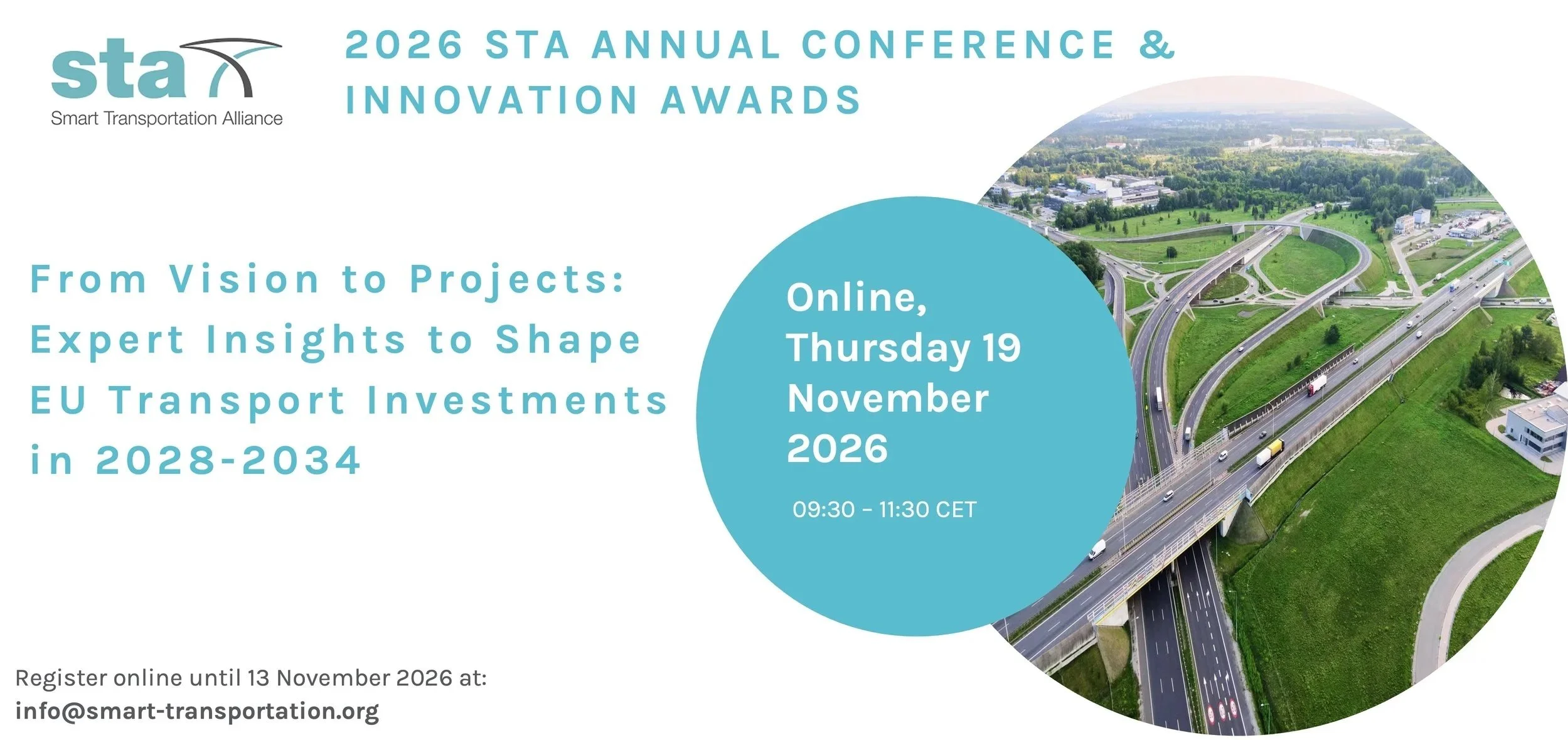 sta
Smart Transportation Alliance

2026 STA ANNUAL CONFERENCE & INNOVATION AWARDS

From Vision to Projects: Expert Insights to Shape EU Transport Investments in 2028-2034

Online, Thursday 19 November 2026

09:30 - 11:30 CET

Register online until 13 November 2026 at:
info@smart-transportation.org